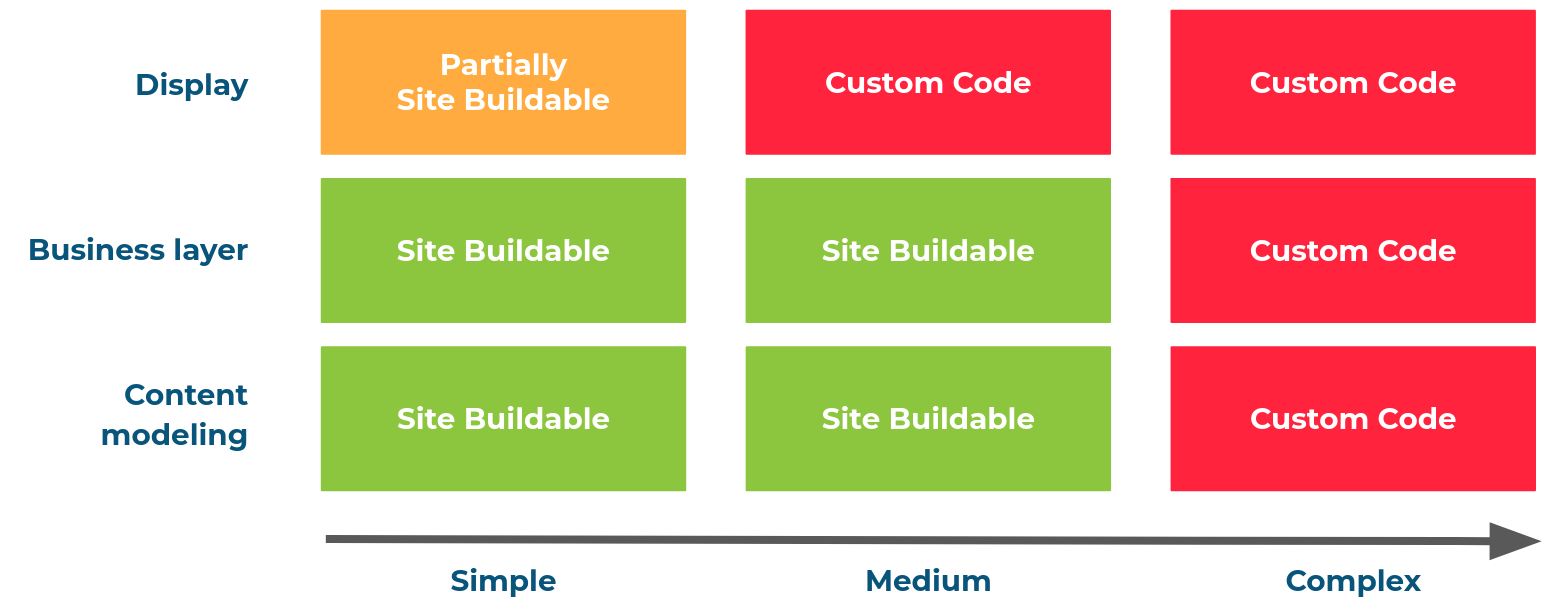 |  | Simple | Medium | Complex |
|---|---|---|---|
| Display | Partially Site Buildable | Custom Code | Custom Code |
| Business layer | Site Buildable | Site Buildable | Custom Code |
| Content modeling | Site Buildable | Site Buildable | Custom Code |